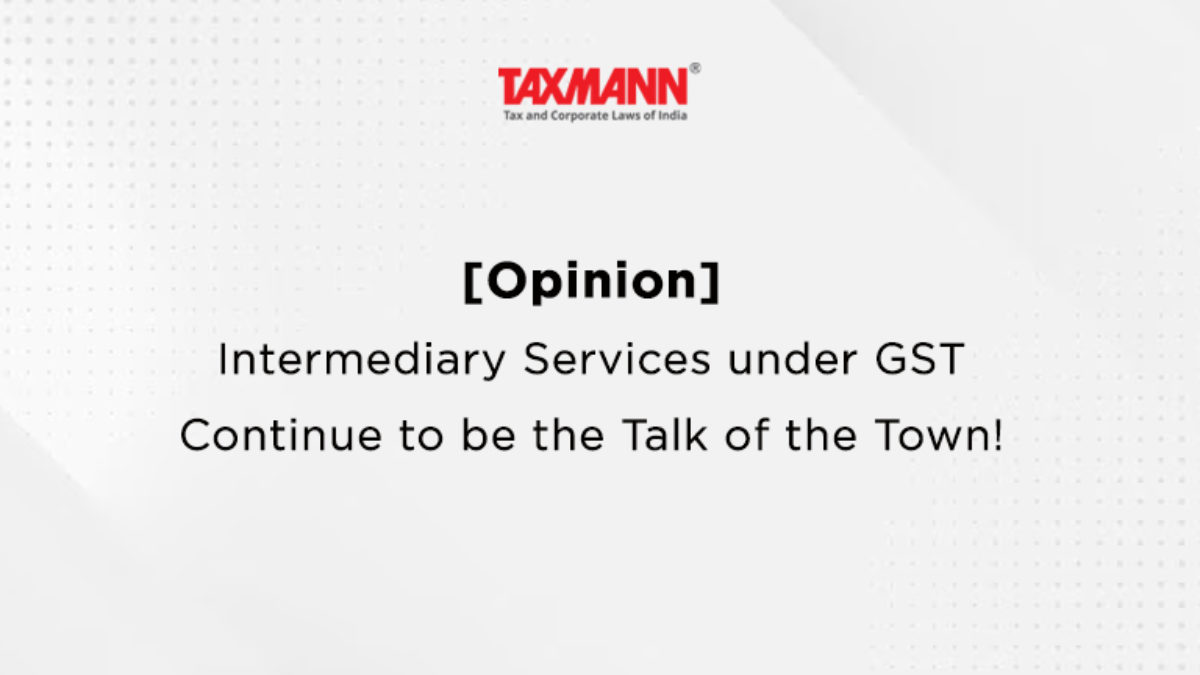 TAXMANN®
Tax and Corporate Laws of India

[Opinion]
Intermediary Services under GST Continue to be the Talk of the Town!